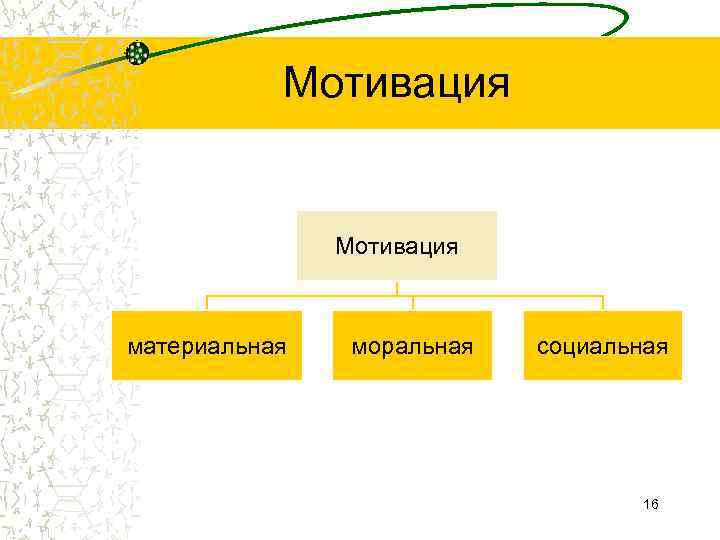 Мотивация

Мотивация

материальная

моральная

социальная

16